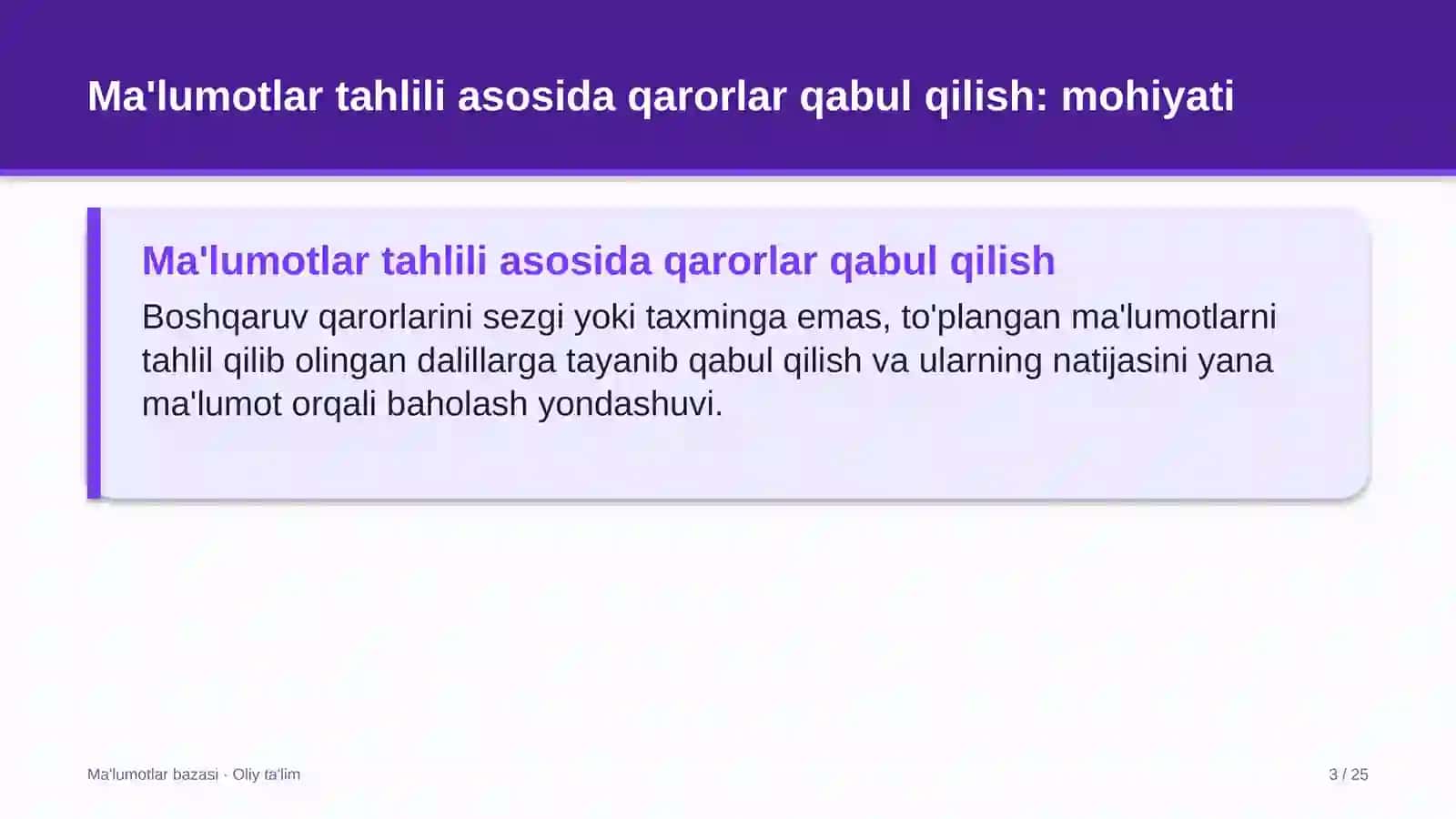 Ma'lumotlar tahlili asosida qarorlar qabul qilish: mohiyati

Ma'lumotlar tahlili asosida qarorlar qabul qilish

Boshqaruv qarorlarini sezgi yoki taxminga emas, to'plangan ma'lumotlarni tahlil qilib olingan dalillarga tayanib qabul qilish va ularning natijasini yana ma'lumot orqali baholash yondashuvi.

Ma'lumotlar bazasi · Oliy ta'lim

3 / 25